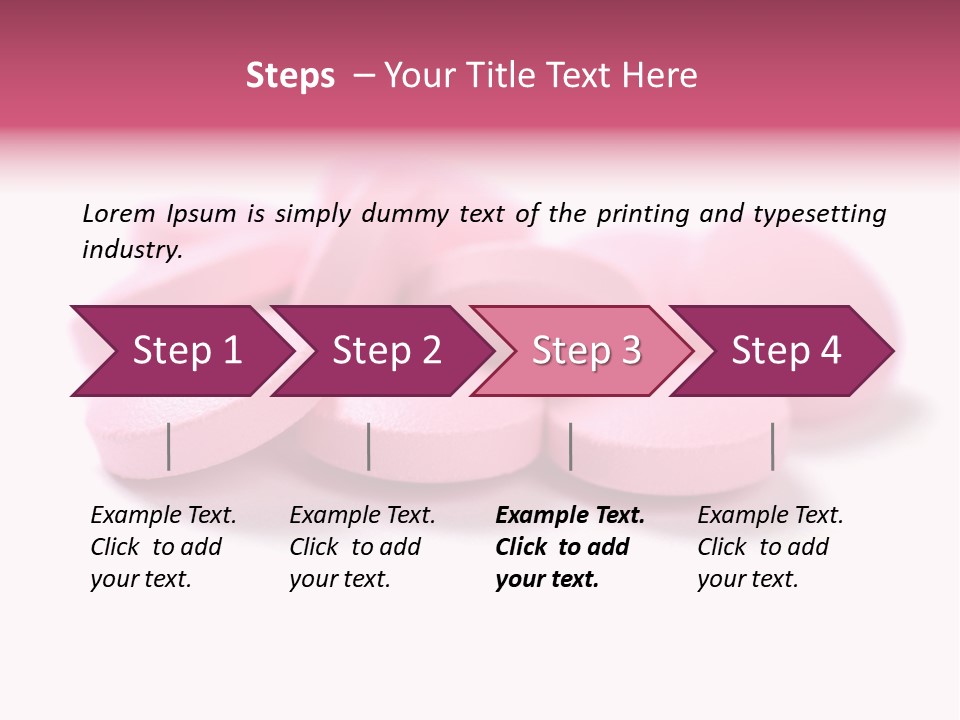 Steps – Your Title Text Here

Lorem Ipsum is simply dummy text of the printing and typesetting industry.

Step 1

Step 2

Step 3

Step 4

Example Text. Click to add your text.

Example Text. Click to add your text.

Example Text. Click to add your text.

Example Text. Click to add your text.